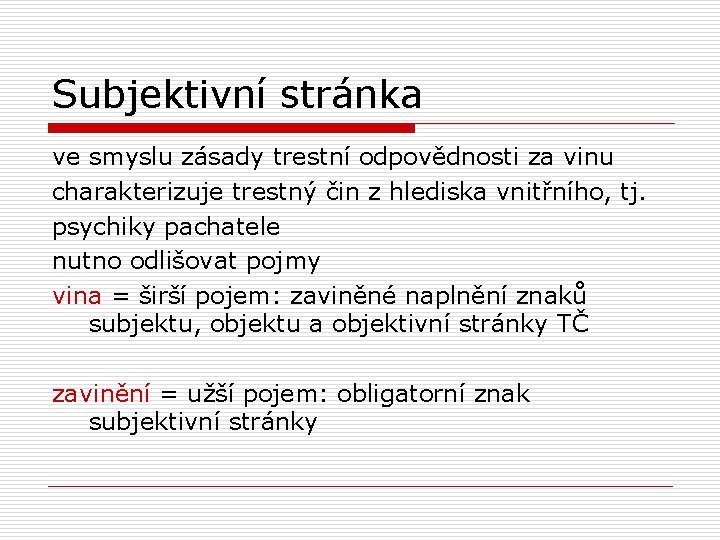 Subjektivní stránka

ve smyslu zásady trestní odpovědnosti za vinu

charakterizuje trestný čin z hlediska vnitřního, tj. psychiky pachatele

nutno odlišovat pojmy

vina = širší pojem: zaviněné naplnění znaků subjektu, objektu a objektivní stránky TČ

zavinění = užší pojem: obligatorní znak subjektivní stránky